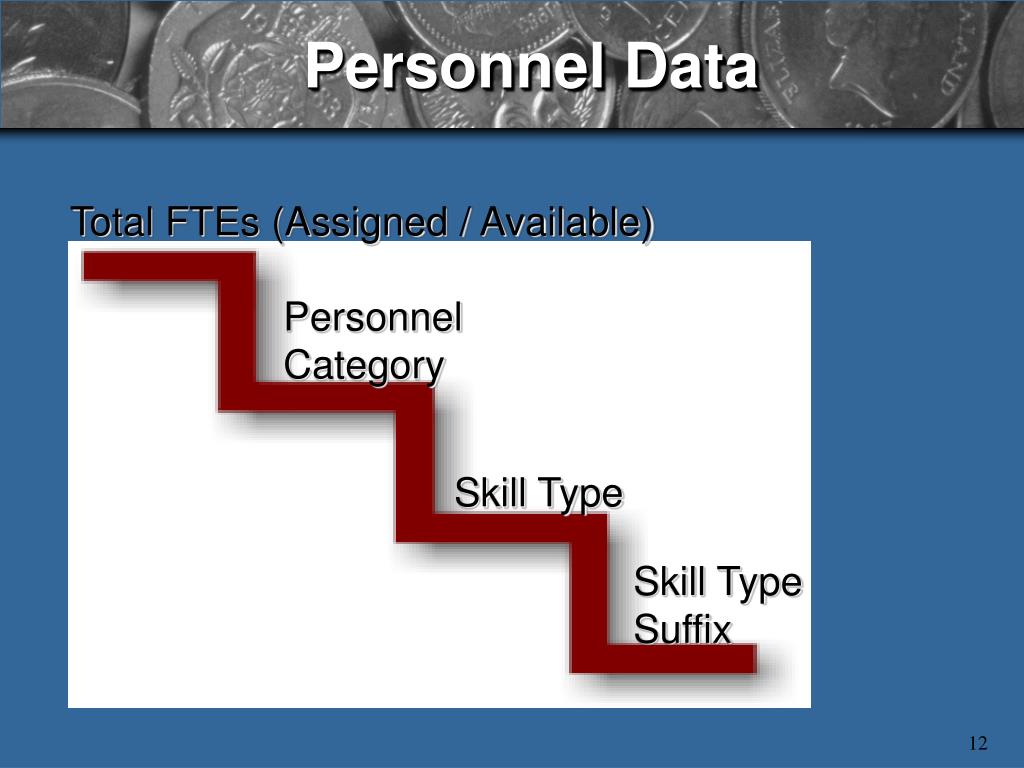 Personnel Data

Total FTEs (Assigned / Available)

Personnel Category

Skill Type

Skill Type Suffix

12